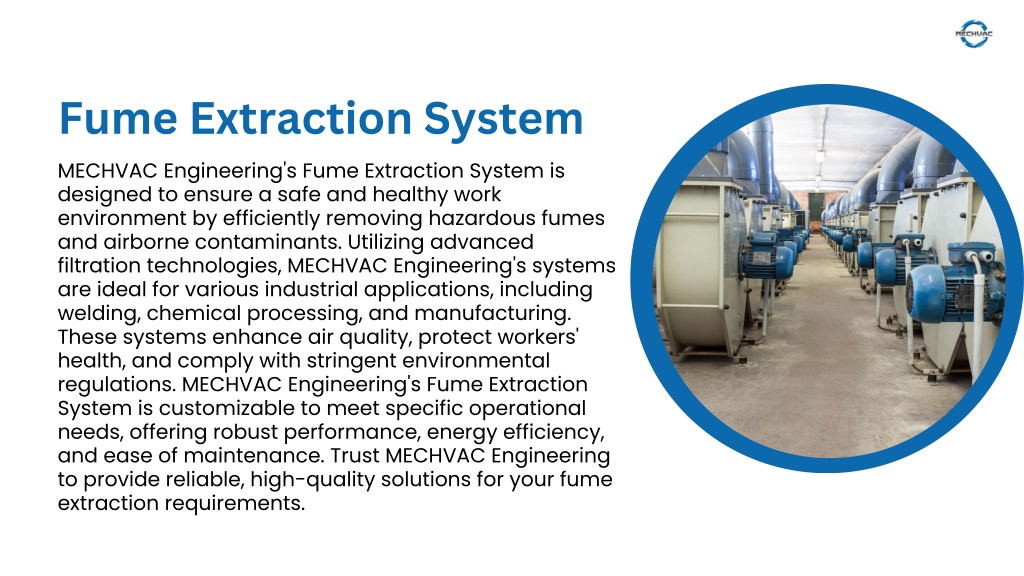 MECHVAC

Fume Extraction System

MECHVAC Engineering's Fume Extraction System is designed to ensure a safe and healthy work environment by efficiently removing hazardous fumes and airborne contaminants. Utilizing advanced filtration technologies, MECHVAC Engineering's systems are ideal for various industrial applications, including welding, chemical processing, and manufacturing. These systems enhance air quality, protect workers' health, and comply with stringent environmental regulations. MECHVAC Engineering's Fume Extraction System is customizable to meet specific operational needs, offering robust performance, energy efficiency, and ease of maintenance. Trust MECHVAC Engineering to provide reliable, high-quality solutions for your fume extraction requirements.